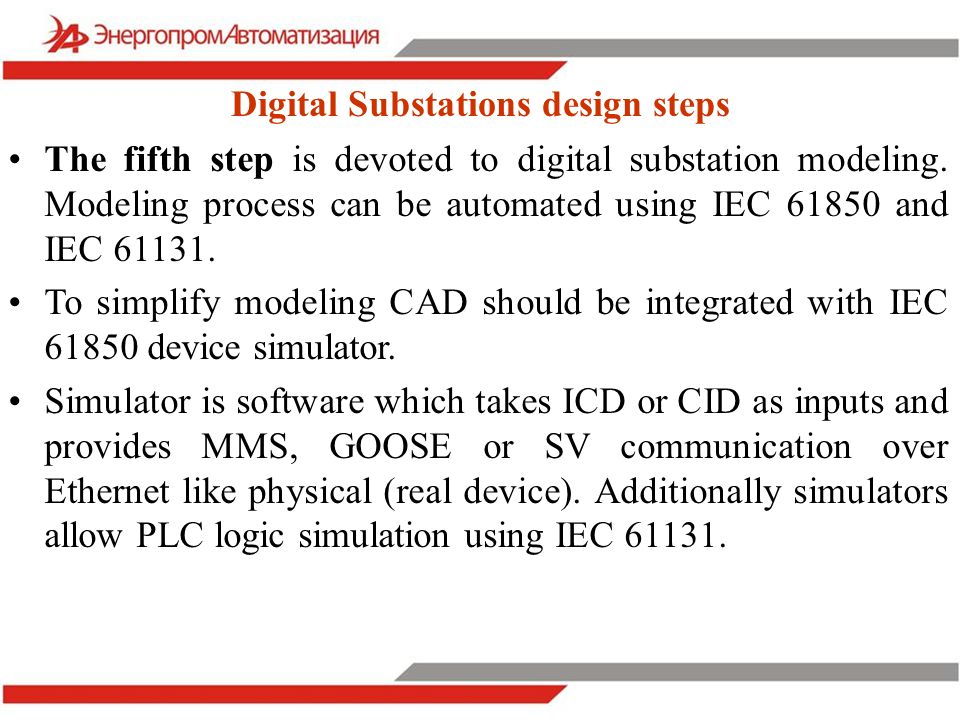 ЭнергопромАвтоматизация

Digital Substations design steps

• The fifth step is devoted to digital substation modeling. Modeling process can be automated using IEC 61850 and IEC 61131.

• To simplify modeling CAD should be integrated with IEC 61850 device simulator.

• Simulator is software which takes ICD or CID as inputs and provides MMS, GOOSE or SV communication over Ethernet like physical (real device). Additionally simulators allow PLC logic simulation using IEC 61131.